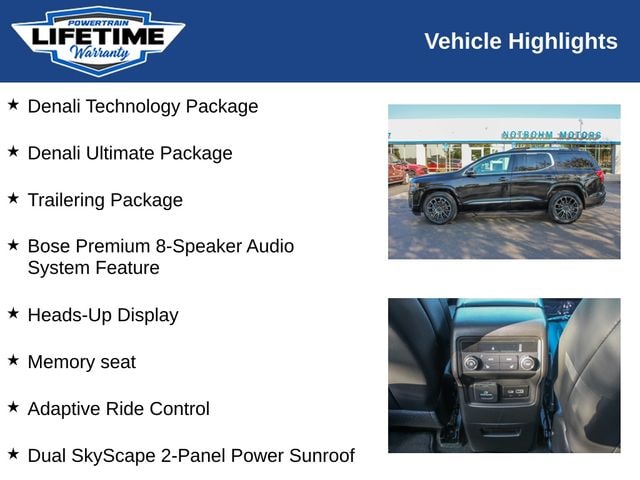 POWERTRAIN
LIFETIME
Warranty

Vehicle Highlights

★ Denali Technology Package

★ Denali Ultimate Package

★ Trailering Package

★ Bose Premium 8-Speaker Audio System Feature

★ Heads-Up Display

★ Memory seat

★ Adaptive Ride Control

★ Dual SkyScape 2-Panel Power Sunroof

NOTBOHM MOTORS